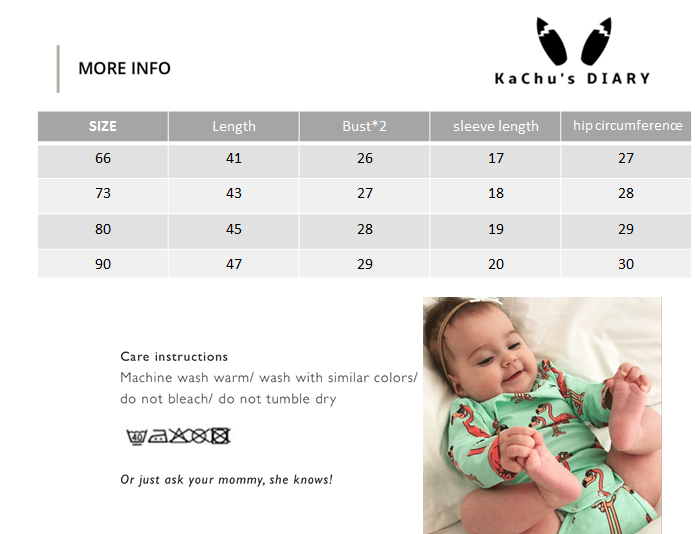 MORE INFO

KaChu's DIARY

| SIZE | Length | Bust*2 | sleeve length | hip circumference |
|---|---|---|---|---|
| 66 | 41 | 26 | 17 | 27 |
| 73 | 43 | 27 | 18 | 28 |
| 80 | 45 | 28 | 19 | 29 |
| 90 | 47 | 29 | 20 | 30 |

Care instructions
Machine wash warm/ wash with similar colors/ do not bleach/ do not tumble dry

40

Or just ask your mommy, she knows!